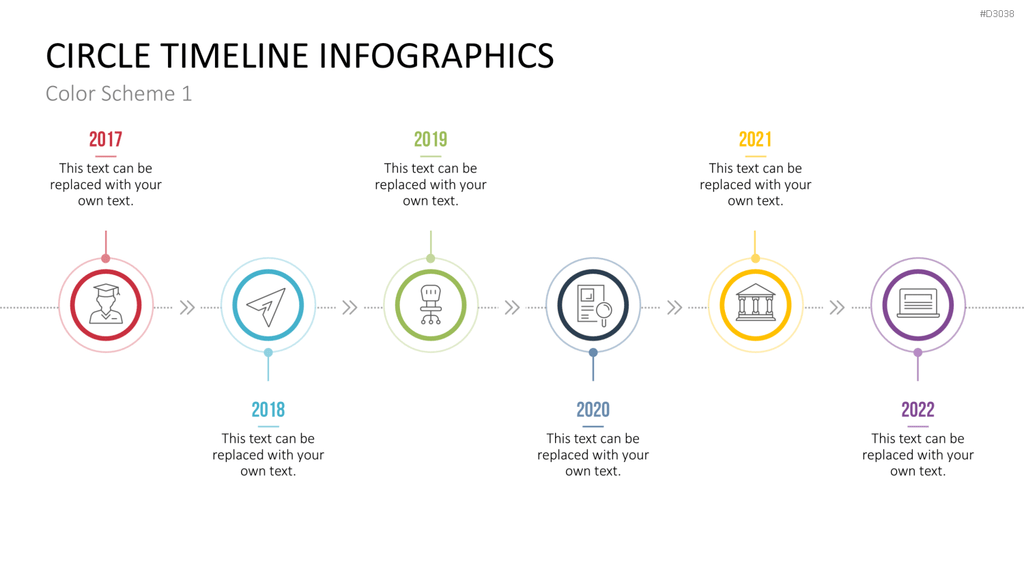 #D3038

CIRCLE TIMELINE INFOGRAPHICS

Color Scheme 1

2017

This text can be replaced with your own text.

2019

This text can be replaced with your own text.

2021

This text can be replaced with your own text.

2018

This text can be replaced with your own text.

2020

This text can be replaced with your own text.

2022

This text can be replaced with your own text.